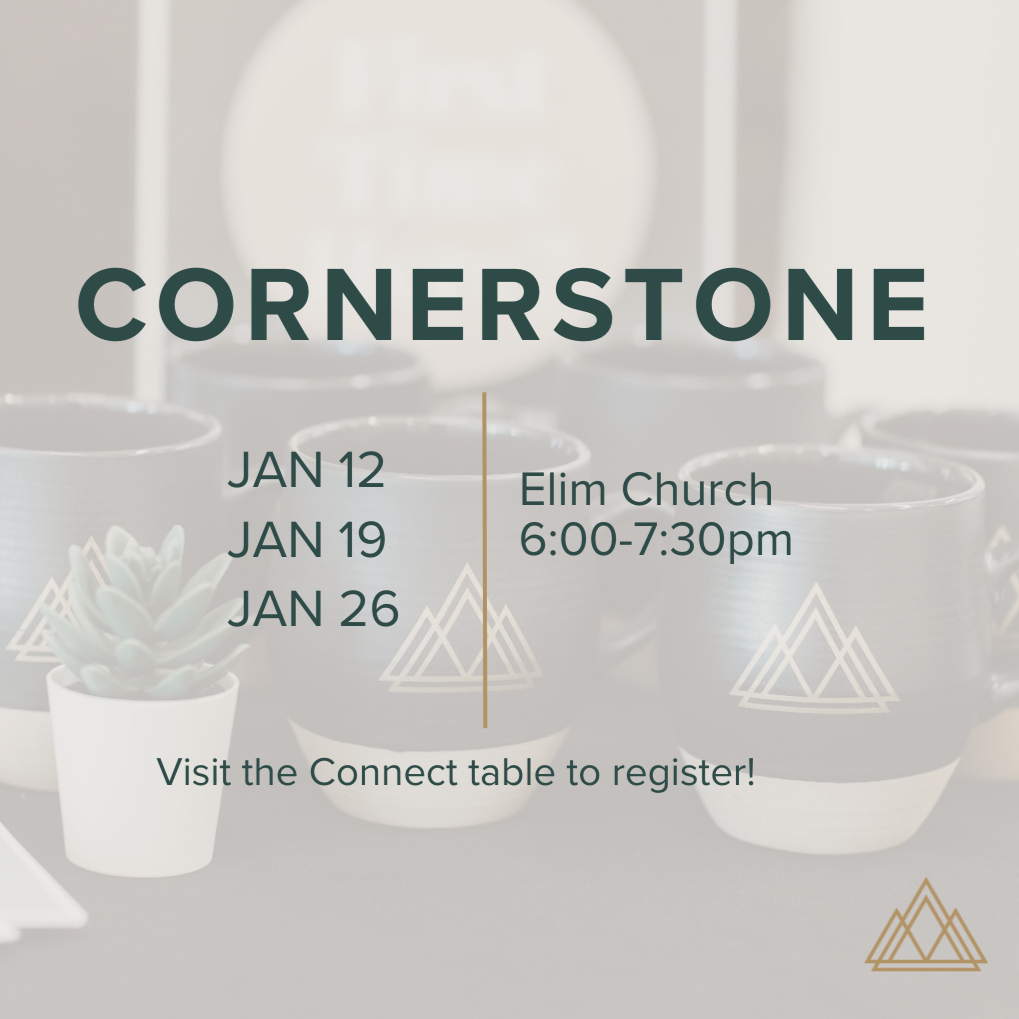 CORNERSTONE

JAN 12
JAN 19
JAN 26

Elim Church
6:00-7:30pm

Visit the Connect table to register!